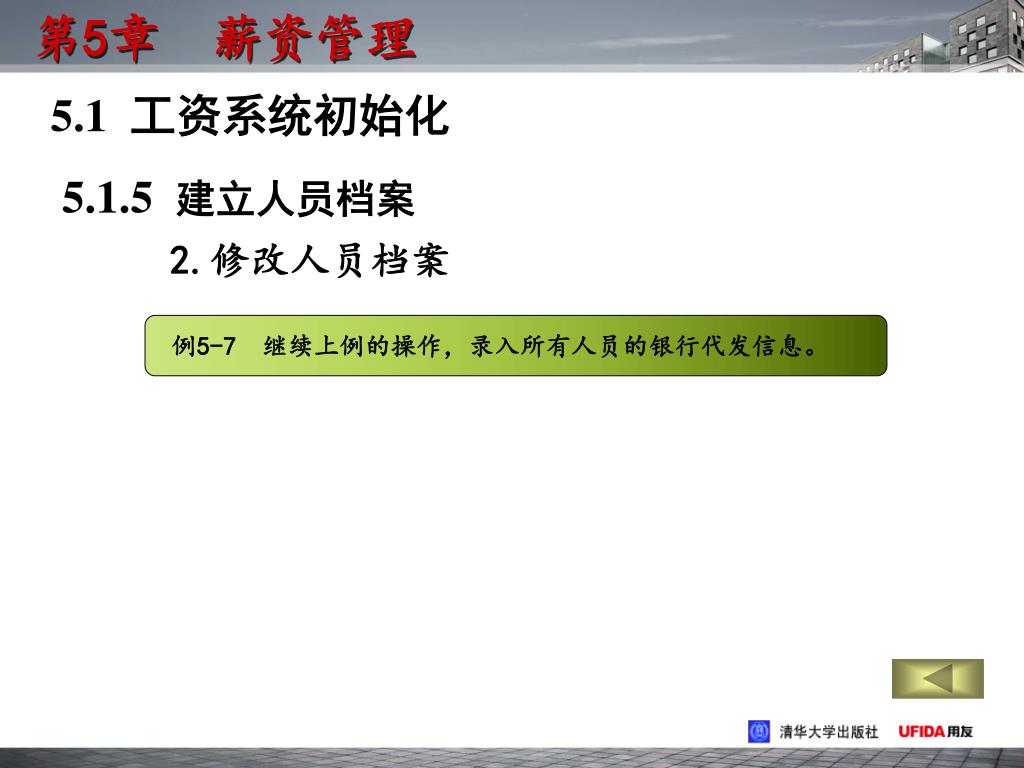 第5章　薪资管理

5.1 工资系统初始化

5.1.5 建立人员档案

2. 修改人员档案

例5-7　继续上例的操作，录入所有人员的银行代发信息。

清华大学出版社　UFIDA用友